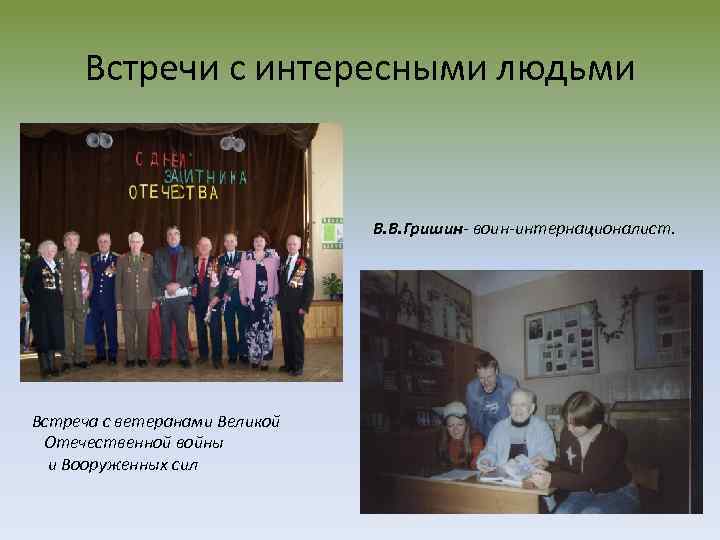 Встречи с интересными людьми

С ДНЕМ ЗАЩИТНИКА ОТЕЧЕСТВА

В.В.Гришин- воин-интернационалист.

Встреча с ветеранами Великой Отечественной войны и Вооруженных сил